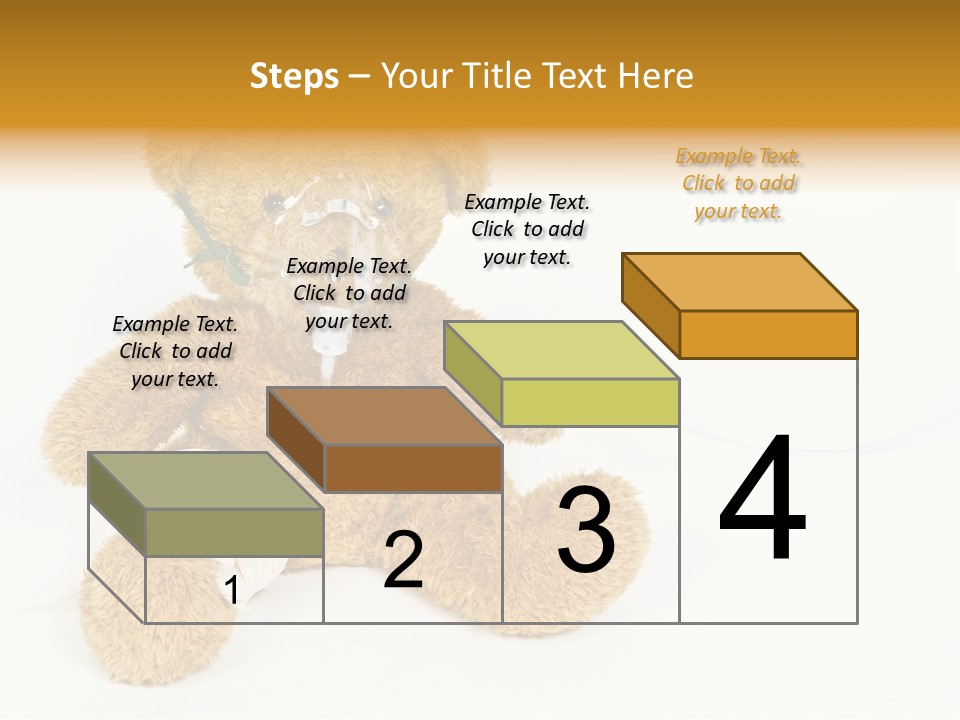 Steps – Your Title Text Here

Example Text. Click to add your text.

Example Text. Click to add your text.

Example Text. Click to add your text.

Example Text. Click to add your text.

1

2

3

4